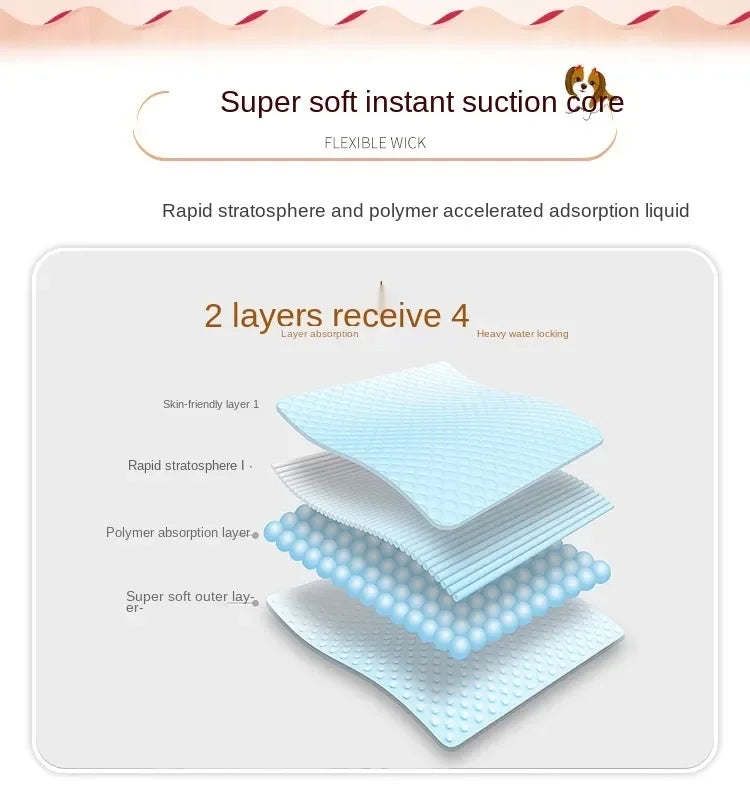 Super soft instant suction core

FLEXIBLE WICK

Rapid stratosphere and polymer accelerated adsorption liquid

2 layers receive 4

Layer absorption

Heavy water locking

Skin-friendly layer 1

Rapid stratosphere l ·

Polymer absorption layer

Super soft outer layer-